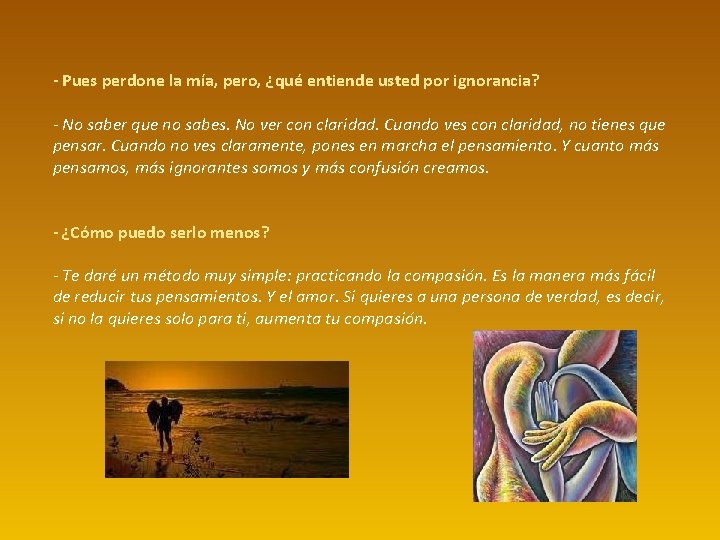 - Pues perdone la mía, pero, ¿qué entiende usted por ignorancia?

- No saber que no sabes. No ver con claridad. Cuando ves con claridad, no tienes que pensar. Cuando no ves claramente, pones en marcha el pensamiento. Y cuanto más pensamos, más ignorantes somos y más confusión creamos.

- ¿Cómo puedo serlo menos?

- Te daré un método muy simple: practicando la compasión. Es la manera más fácil de reducir tus pensamientos. Y el amor. Si quieres a una persona de verdad, es decir, si no la quieres solo para ti, aumenta tu compasión.